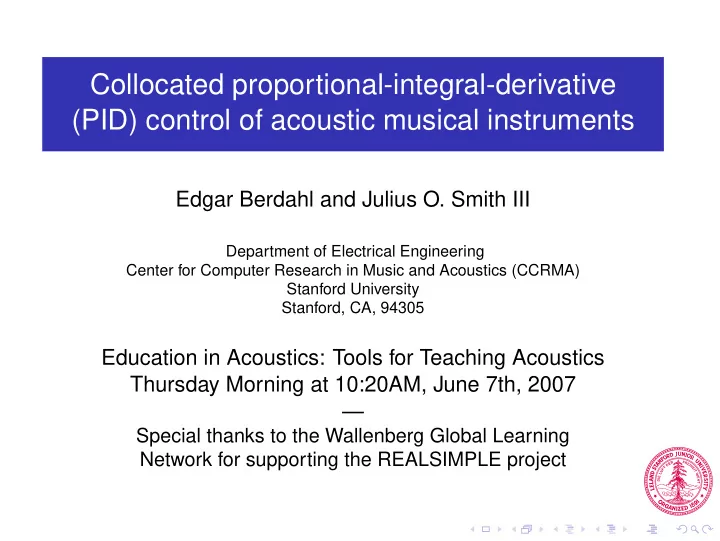 Collocated proportional-integral-derivative (PID) control of acoustic musical instruments

Edgar Berdahl and Julius O. Smith III

Department of Electrical Engineering
Center for Computer Research in Music and Acoustics (CCRMA)
Stanford University
Stanford, CA, 94305

Education in Acoustics: Tools for Teaching Acoustics
Thursday Morning at 10:20AM, June 7th, 2007
—
Special thanks to the Wallenberg Global Learning Network for supporting the REALSIMPLE project

LELAND STANFORD JUNIOR UNIVERSITY
ORGANIZED 1891